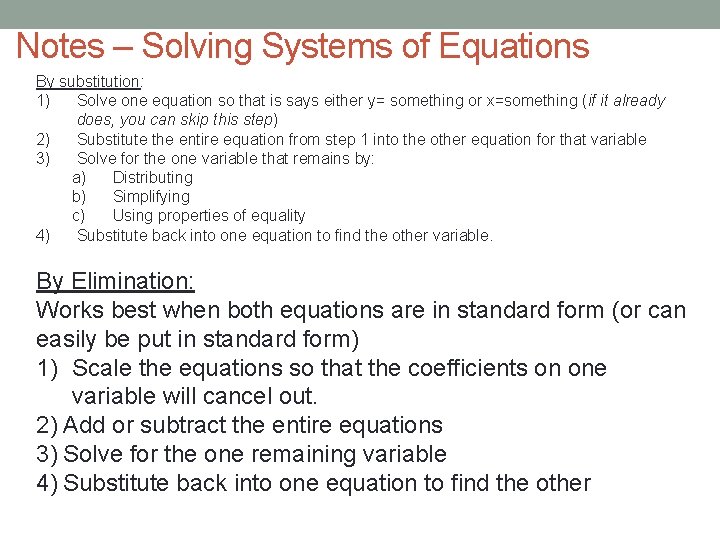 Notes – Solving Systems of Equations

By substitution:
1) Solve one equation so that is says either y= something or x=something (if it already does, you can skip this step)
2) Substitute the entire equation from step 1 into the other equation for that variable
3) Solve for the one variable that remains by:
a) Distributing
b) Simplifying
c) Using properties of equality
4) Substitute back into one equation to find the other variable.

By Elimination:
Works best when both equations are in standard form (or can easily be put in standard form)
1) Scale the equations so that the coefficients on one variable will cancel out.
2) Add or subtract the entire equations
3) Solve for the one remaining variable
4) Substitute back into one equation to find the other